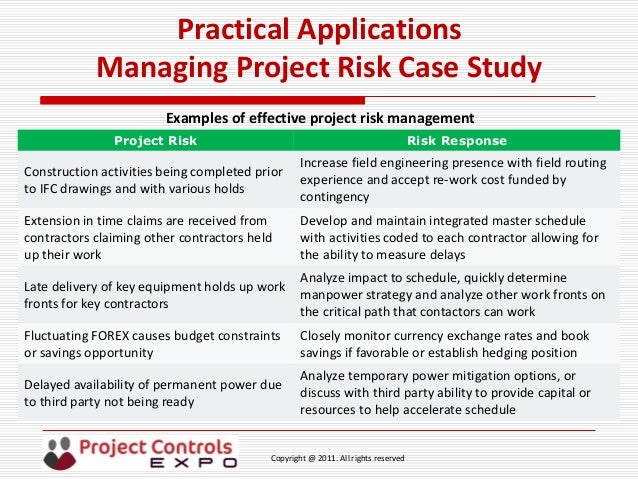 Practical Applications
Managing Project Risk Case Study

Examples of effective project risk management

| Project Risk | Risk Response |
|---|---|
| Construction activities being completed prior to IFC drawings and with various holds | Increase field engineering presence with field routing experience and accept re-work cost funded by contingency |
| Extension in time claims are received from contractors claiming other contractors held up their work | Develop and maintain integrated master schedule with activities coded to each contractor allowing for the ability to measure delays |
| Late delivery of key equipment holds up work fronts for key contractors | Analyze impact to schedule, quickly determine manpower strategy and analyze other work fronts on the critical path that contactors can work |
| Fluctuating FOREX causes budget constraints or savings opportunity | Closely monitor currency exchange rates and book savings if favorable or establish hedging position |
| Delayed availability of permanent power due to third party not being ready | Analyze temporary power mitigation options, or discuss with third party ability to provide capital or resources to help accelerate schedule |

Project Controls EXPO

Copyright @ 2011. All rights reserved